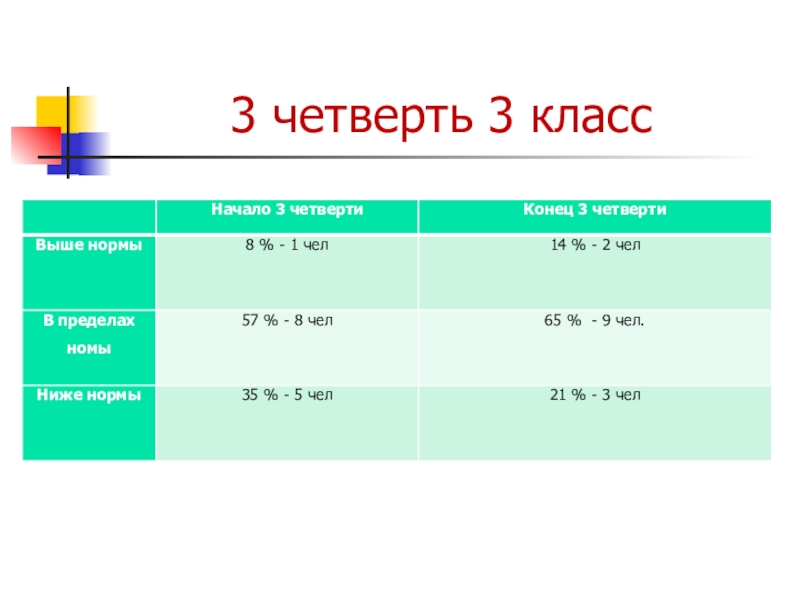 3 четверть 3 класс

| | Начало 3 четверти | Конец 3 четверти |
|---|---|---|
| Выше нормы | 8 % - 1 чел | 14 % - 2 чел |
| В пределах номы | 57 % - 8 чел | 65 %  - 9 чел. |
| Ниже нормы | 35 % - 5 чел | 21 % - 3 чел |